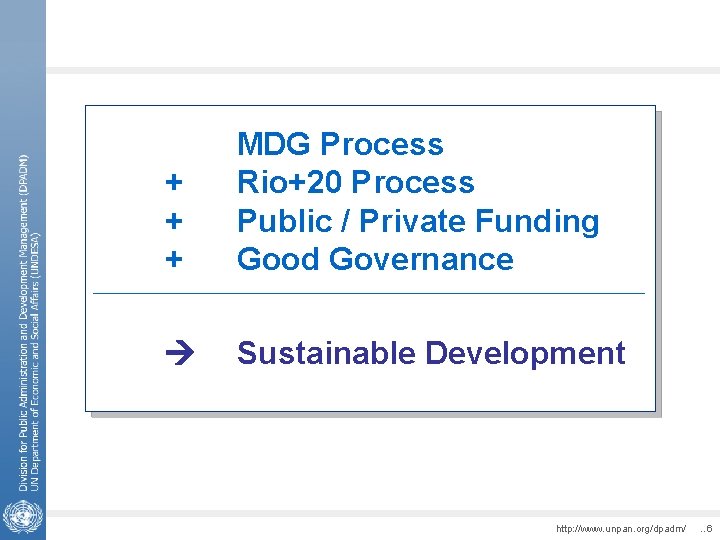 Division for Public Administration and Development Management (DPADM)
UN Department of Economic and Social Affairs (UNDESA)

MDG Process
+ Rio+20 Process
+ Public / Private Funding
+ Good Governance

→ Sustainable Development

http://www.unpan.org/dpadm/ ..6